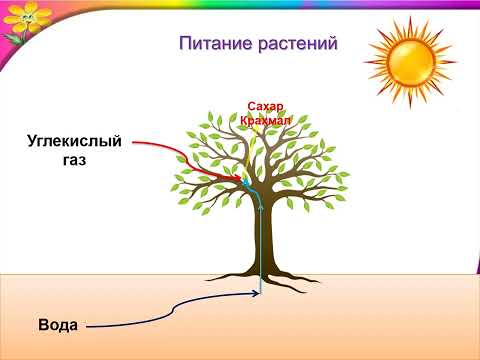 Питание растений

Сахар
Крахмал

Углекислый газ

Вода